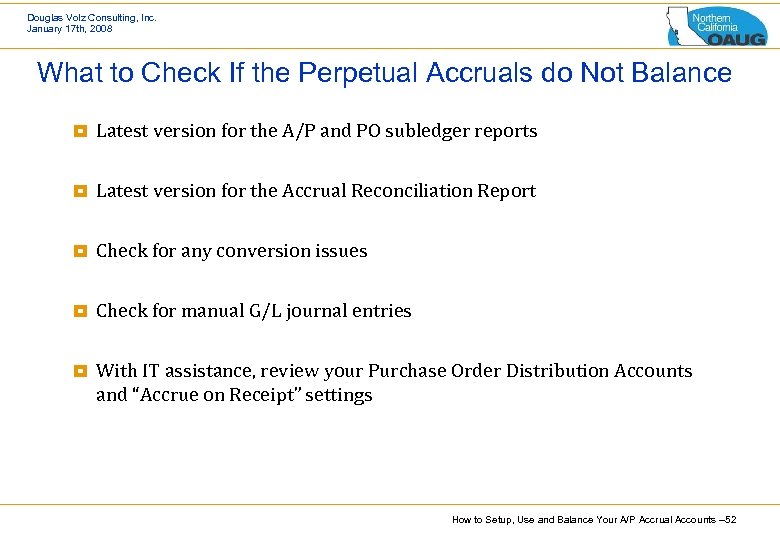 Douglas Volz Consulting, Inc.
January 17th, 2008

Northern California OAUG

What to Check If the Perpetual Accruals do Not Balance

Latest version for the A/P and PO subledger reports

Latest version for the Accrual Reconciliation Report

Check for any conversion issues

Check for manual G/L journal entries

With IT assistance, review your Purchase Order Distribution Accounts and "Accrue on Receipt" settings

How to Setup, Use and Balance Your A/P Accrual Accounts –52